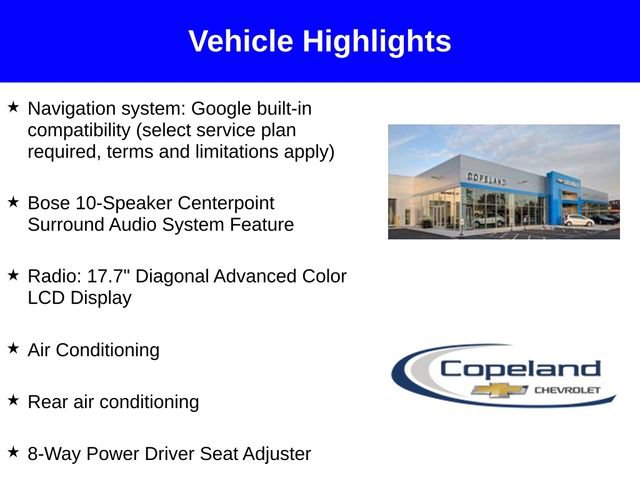 Vehicle Highlights

★ Navigation system: Google built-in compatibility (select service plan required, terms and limitations apply)

★ Bose 10-Speaker Centerpoint Surround Audio System Feature

★ Radio: 17.7" Diagonal Advanced Color LCD Display

★ Air Conditioning

★ Rear air conditioning

★ 8-Way Power Driver Seat Adjuster

COPELAND

Copeland
CHEVROLET